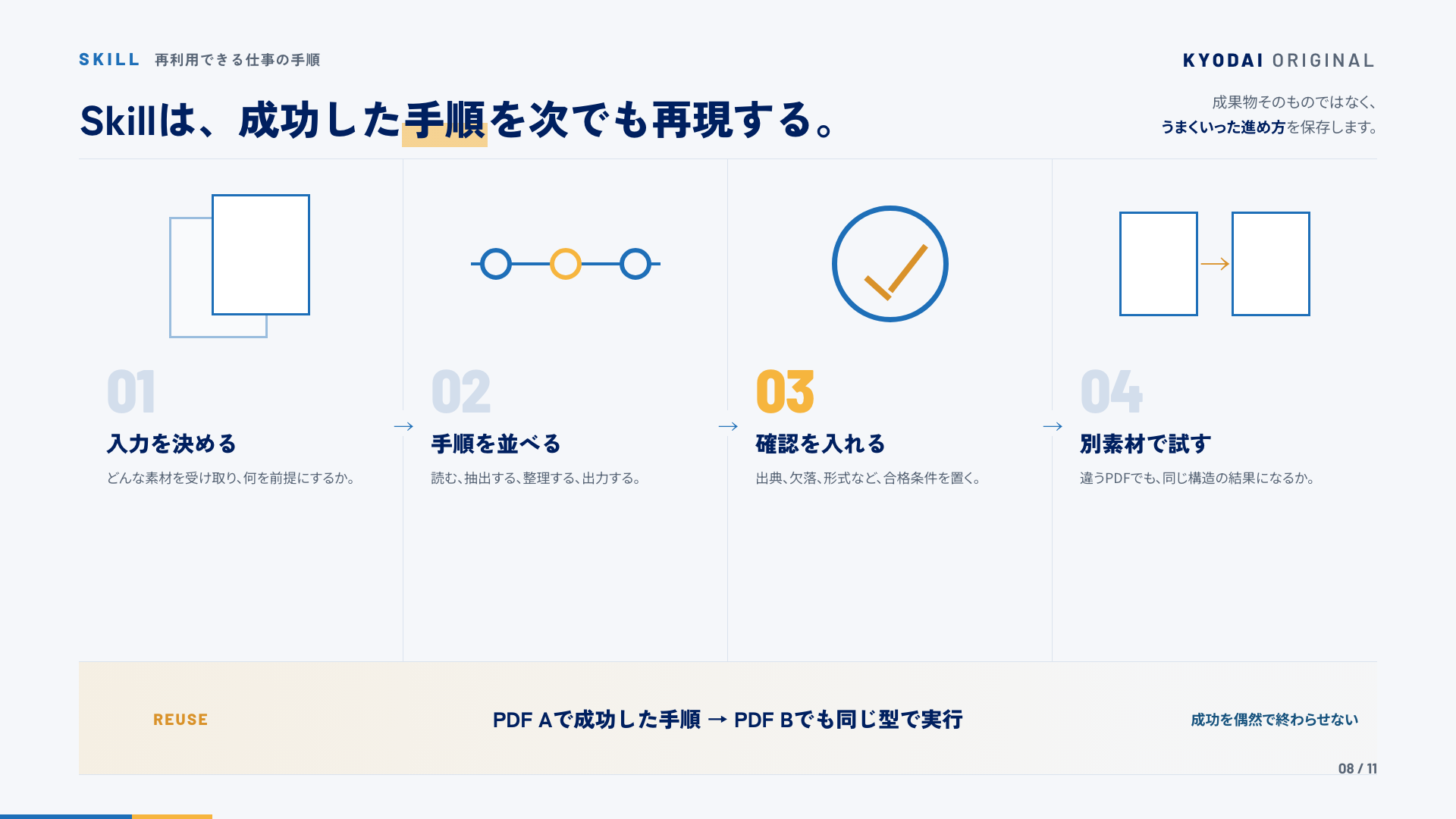 SKILL 再利用できる仕事の手順

KYODAI ORIGINAL

Skillは、成功した手順を次でも再現する。

成果物そのものではなく、
うまくいった進め方を保存します。

01

入力を決める

どんな素材を受け取り、何を前提にするか。

→

02

手順を並べる

読む、抽出する、整理する、出力する。

→

03

確認を入れる

出典、欠落、形式など、合格条件を置く。

→

04

別素材で試す

違うPDFでも、同じ構造の結果になるか。

REUSE

PDF Aで成功した手順 → PDF Bでも同じ型で実行

成功を偶然で終わらせない

08 / 11